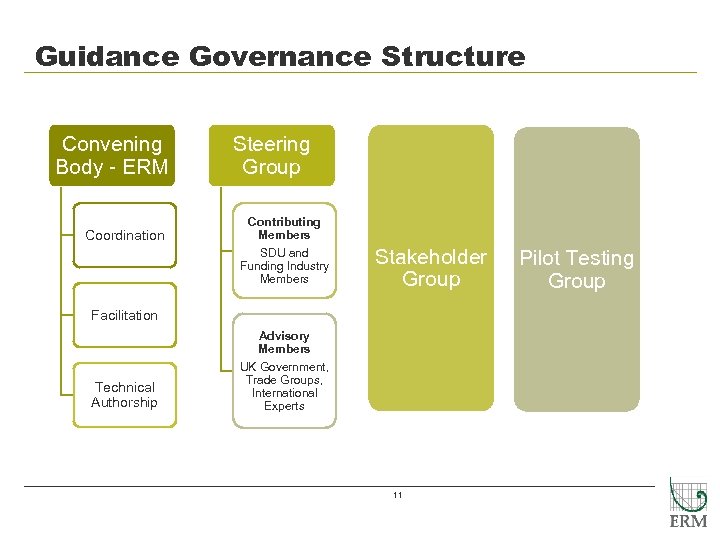 Guidance Governance Structure

Convening Body - ERM

Coordination

Facilitation

Technical Authorship

Steering Group

Contributing Members
SDU and Funding Industry Members

Advisory Members
UK Government, Trade Groups, International Experts

Stakeholder Group

Pilot Testing Group

11

ERM